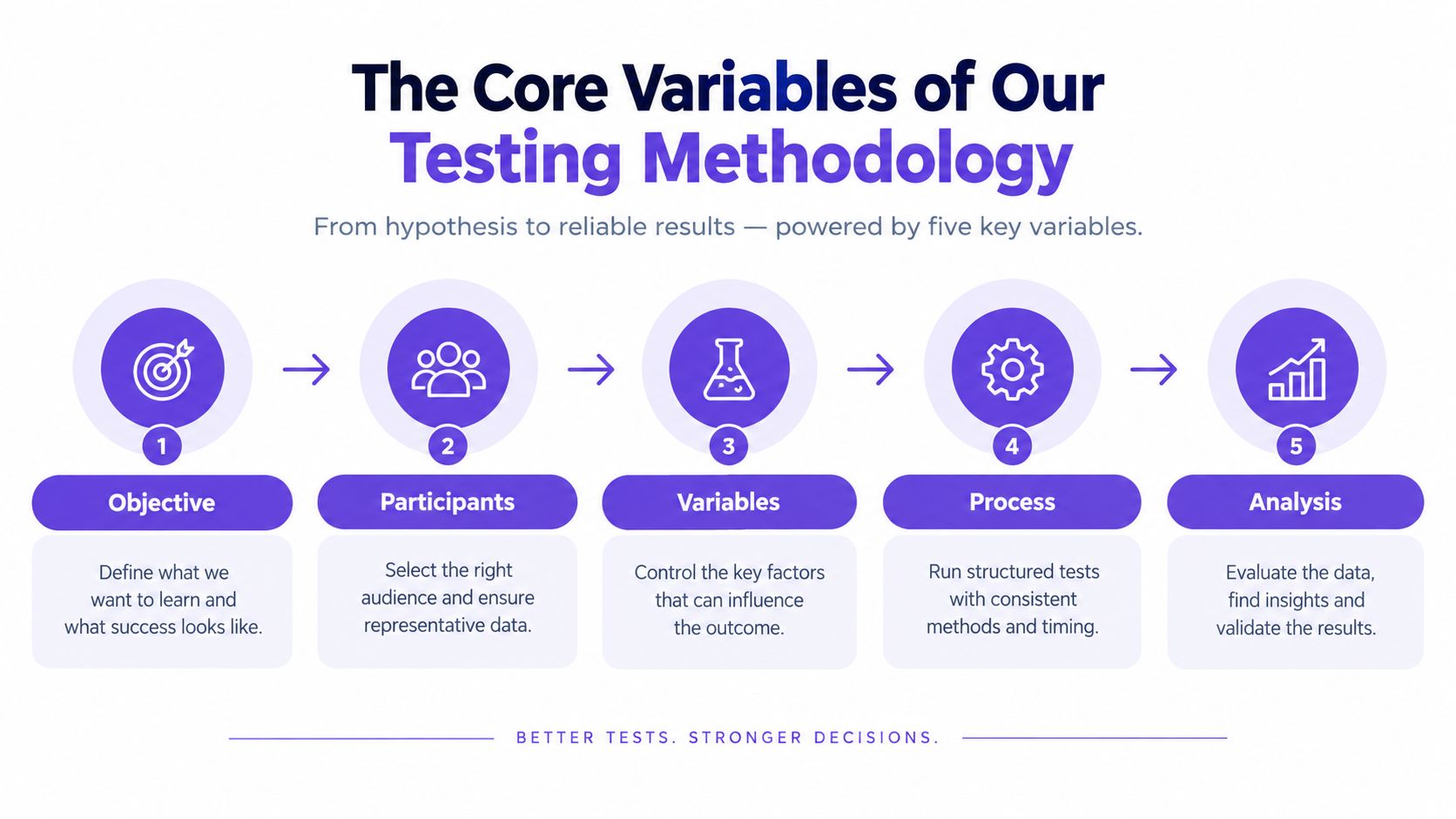 The Core Variables of Our
Testing Methodology

From hypothesis to reliable results — powered by five key variables.

1
Objective
Define what we want to learn and what success looks like.

2
Participants
Select the right audience and ensure representative data.

3
Variables
Control the key factors that can influence the outcome.

4
Process
Run structured tests with consistent methods and timing.

5
Analysis
Evaluate the data, find insights and validate the results.

BETTER TESTS. STRONGER DECISIONS.